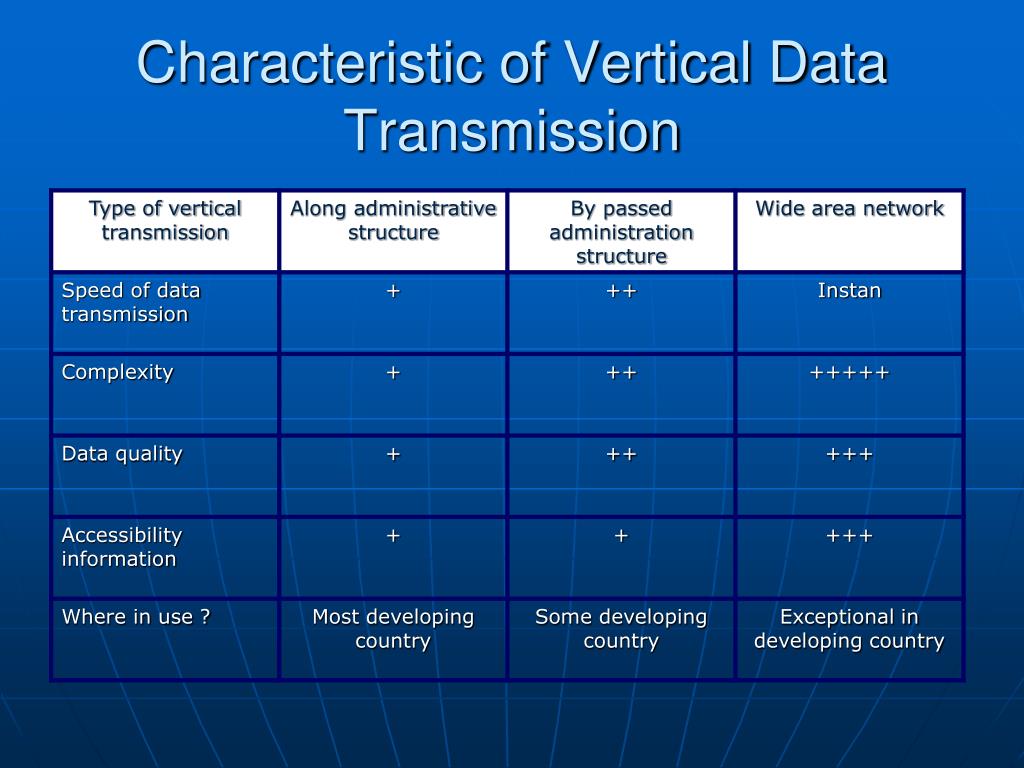 Characteristic of Vertical Data Transmission

| Type of vertical transmission | Along administrative structure | By passed administration structure | Wide area network |
|---|---|---|---|
| Speed of data transmission | + | ++ | Instan |
| Complexity | + | ++ | +++++ |
| Data quality | + | ++ | +++ |
| Accessibility information | + | + | +++ |
| Where in use ? | Most developing country | Some developing country | Exceptional in developing country |